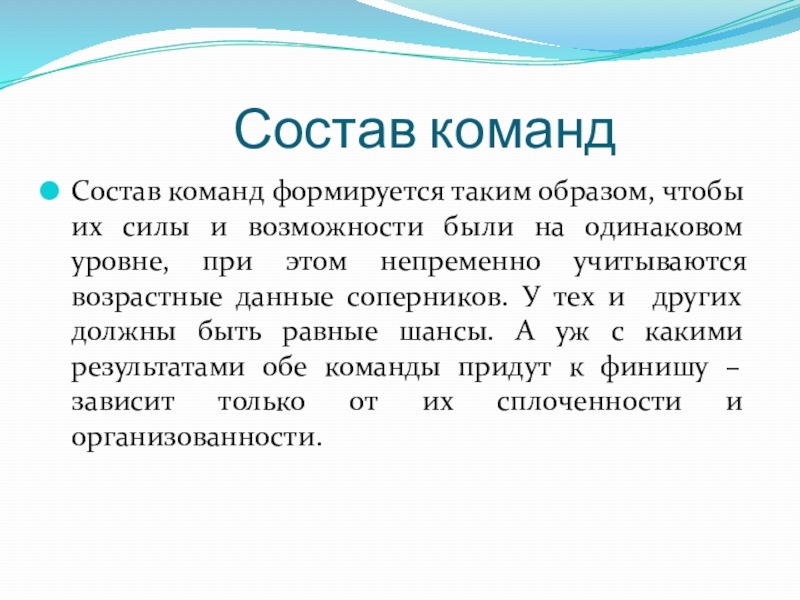 Состав команд

Состав команд формируется таким образом, чтобы их силы и возможности были на одинаковом уровне, при этом непременно учитываются возрастные данные соперников. У тех и других должны быть равные шансы. А уж с какими результатами обе команды придут к финишу – зависит только от их сплоченности и организованности.